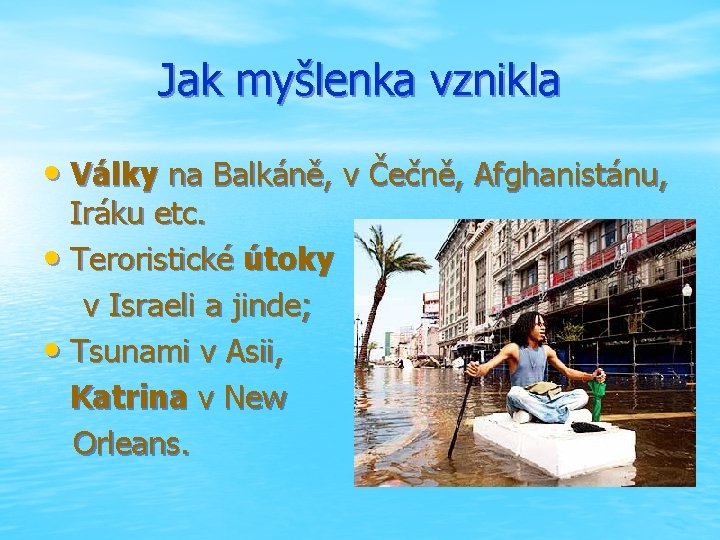 Jak myšlenka vznikla

• Války na Balkáně, v Čečně, Afghanistánu, Iráku etc.

• Teroristické útoky v Israeli a jinde;

• Tsunami v Asii, Katrina v New Orleans.